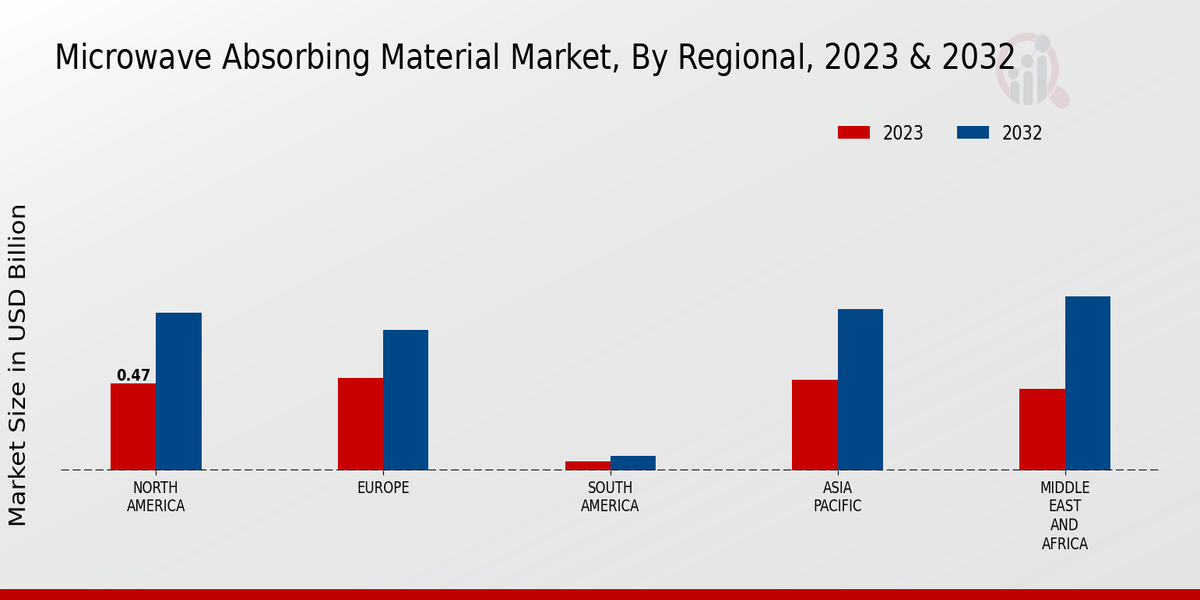 Microwave Absorbing Material Market, By Regional, 2023 & 2032

2023
2032

Market Size in USD Billion

0.47

NORTH AMERICA
EUROPE
SOUTH AMERICA
ASIA PACIFIC
MIDDLE EAST AND AFRICA